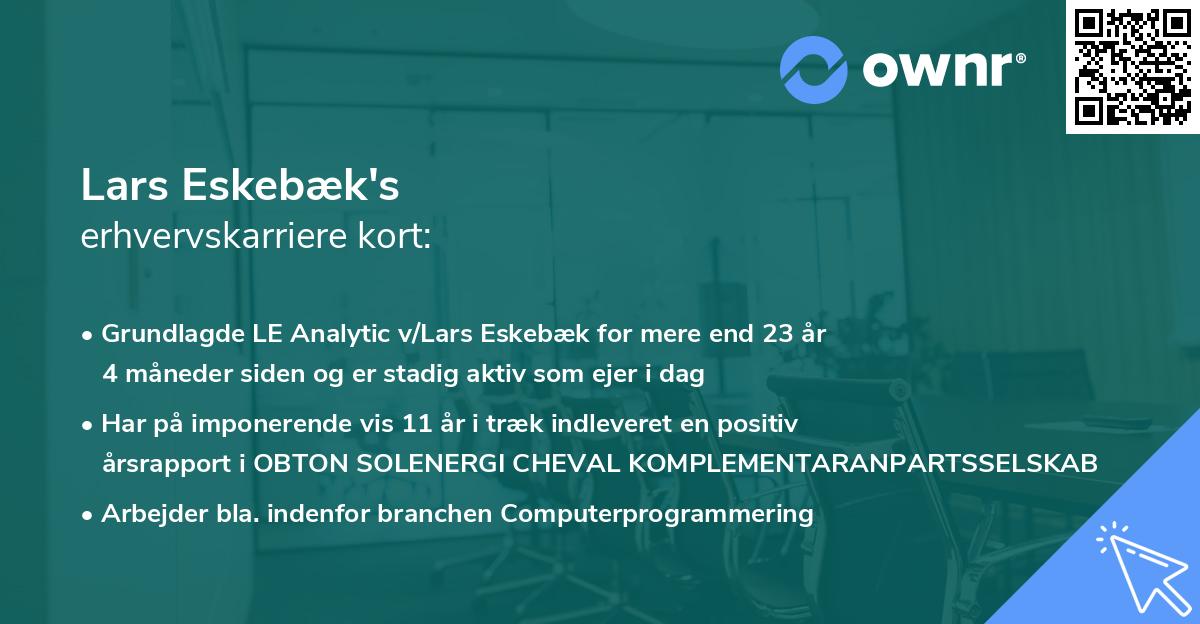 ownr®

Lars Eskebæk's
erhvervskarriere kort:

• Grundlagde LE Analytic v/Lars Eskebæk for mere end 23 år 4 måneder siden og er stadig aktiv som ejer i dag

• Har på imponerende vis 11 år i træk indleveret en positiv årsrapport i OBTON SOLENERGI CHEVAL KOMPLEMENTARANPARTSSELSKAB

• Arbejder bla. indenfor branchen Computerprogrammering